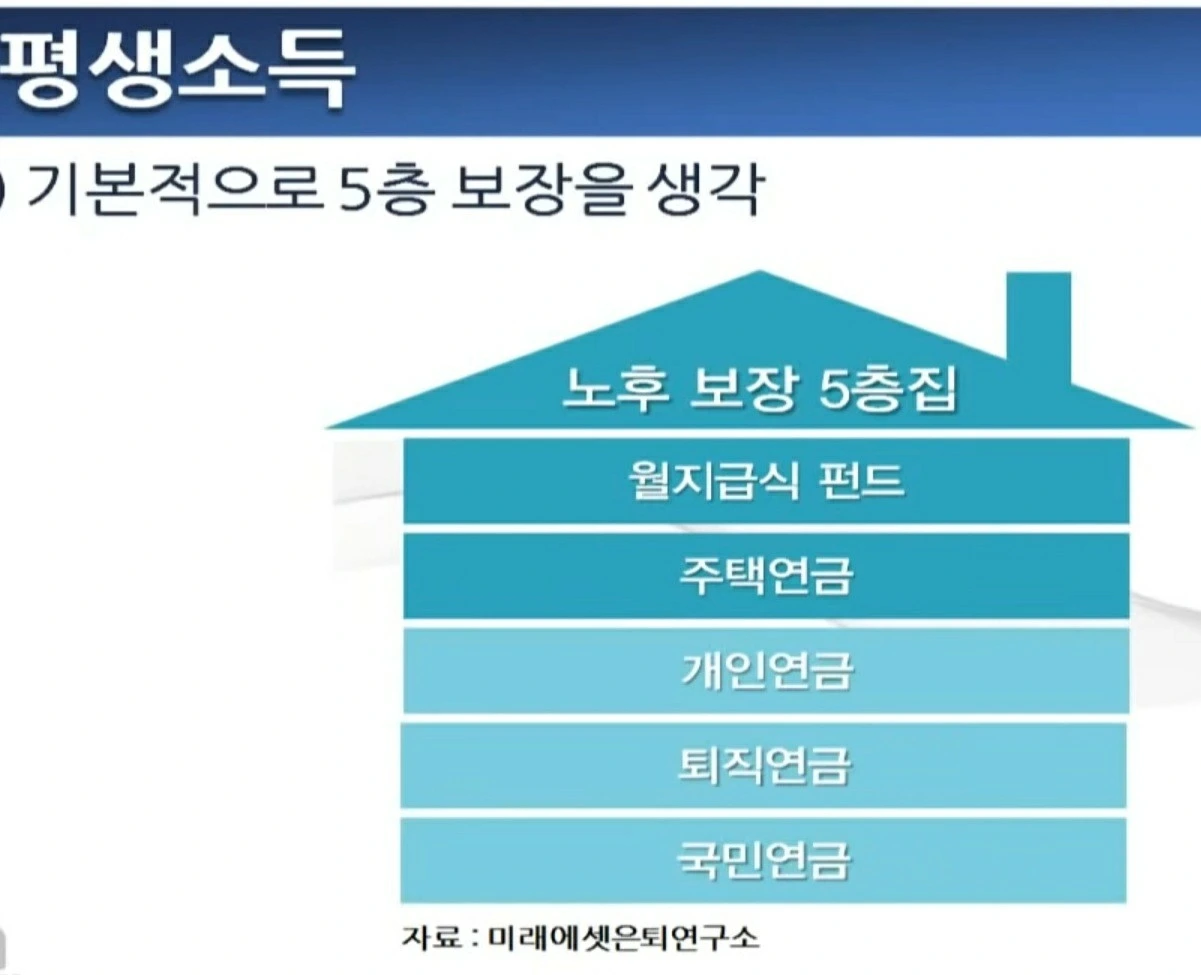 평생소득

기본적으로 5층 보장을 생각

노후 보장 5층집

월지급식 펀드

주택연금

개인연금

퇴직연금

국민연금

자료 : 미래에셋은퇴연구소